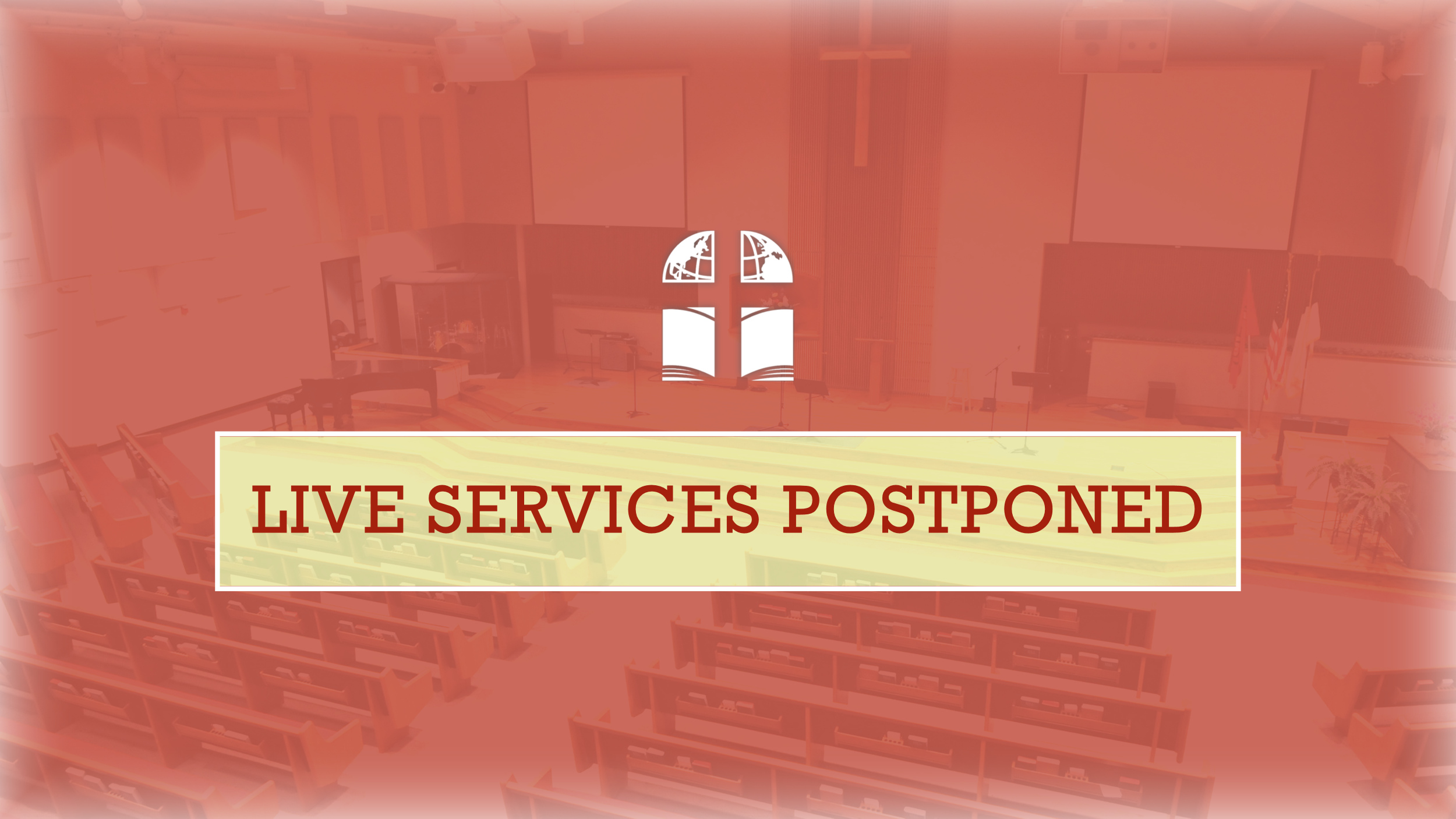 LIVE SERVICES POSTPONED